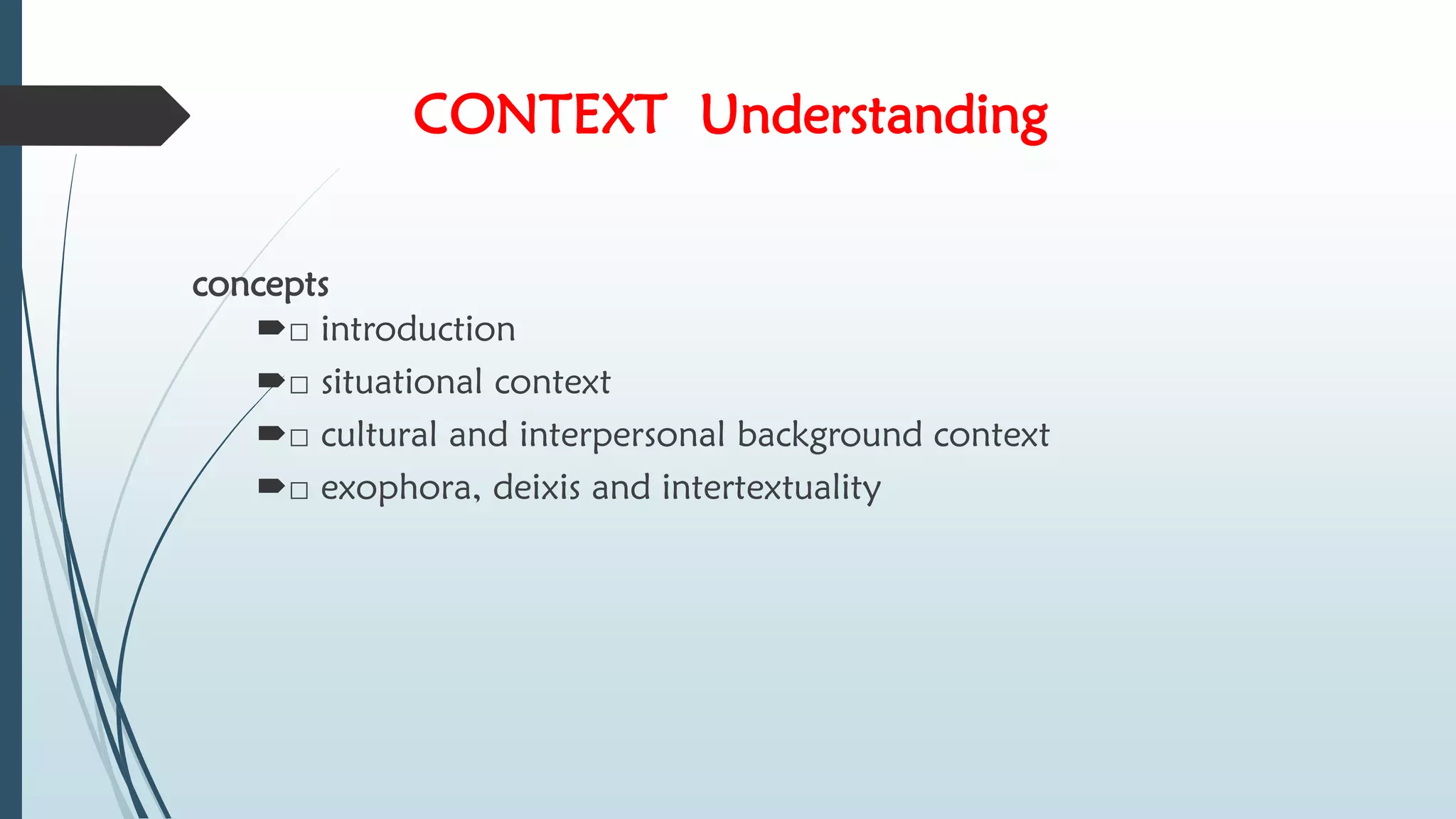 CONTEXT Understanding

concepts

□ introduction
□ situational context
□ cultural and interpersonal background context
□ exophora, deixis and intertextuality